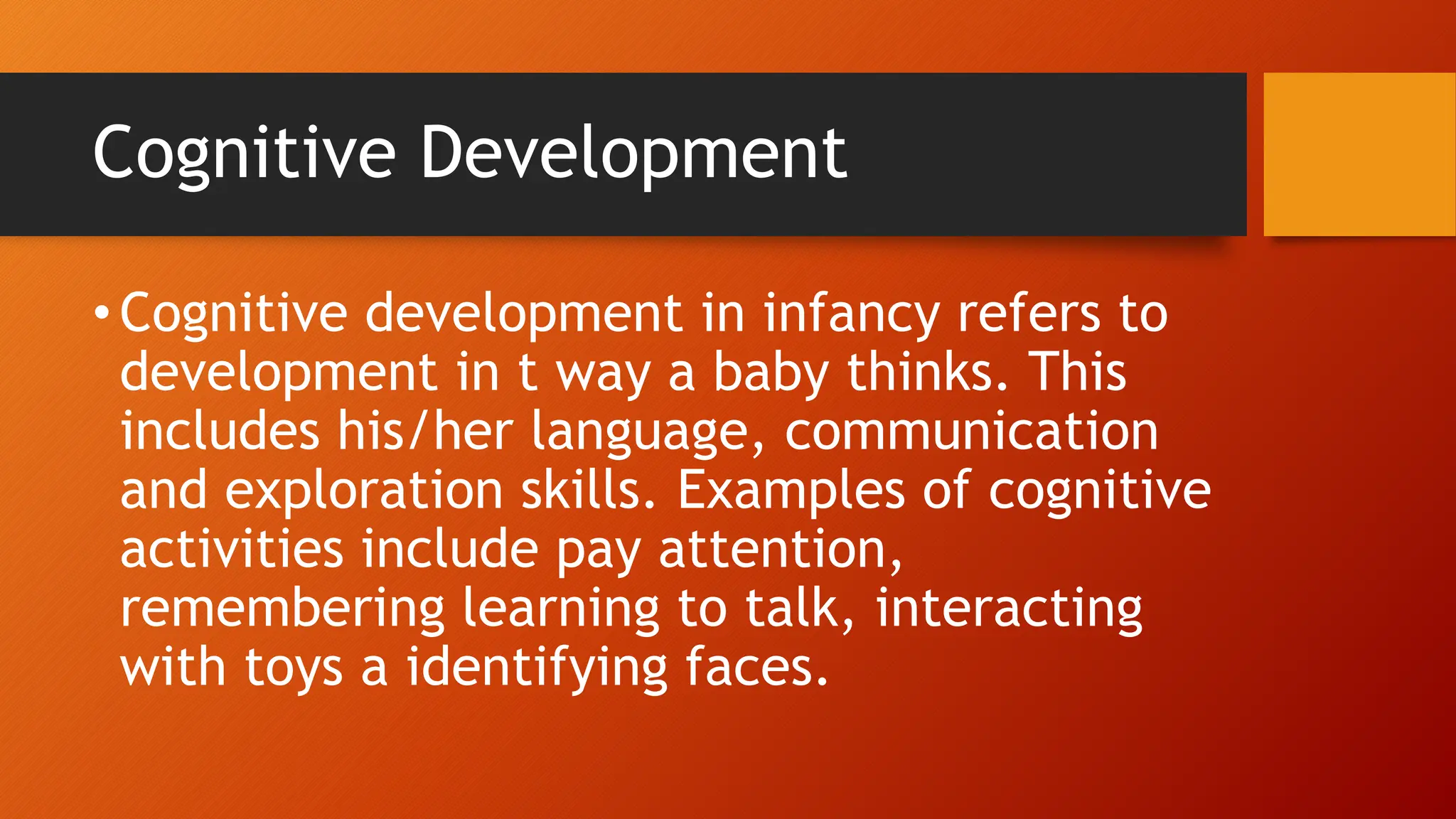 Cognitive Development

• Cognitive development in infancy refers to development in t way a baby thinks. This includes his/her language, communication and exploration skills. Examples of cognitive activities include pay attention, remembering learning to talk, interacting with toys a identifying faces.